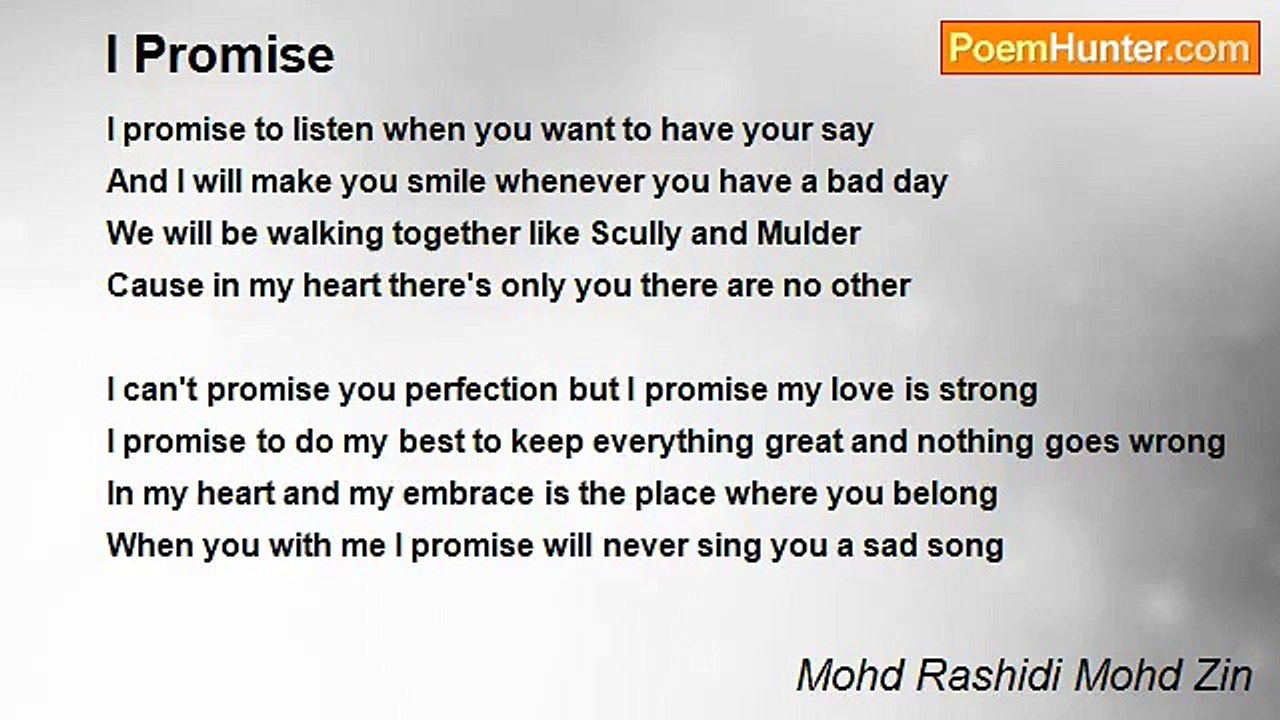 I Promise

PoemHunter.com

I promise to listen when you want to have your say
And I will make you smile whenever you have a bad day
We will be walking together like Scully and Mulder
Cause in my heart there's only you there are no other

I can't promise you perfection but I promise my love is strong
I promise to do my best to keep everything great and nothing goes wrong
In my heart and my embrace is the place where you belong
When you with me I promise will never sing you a sad song

Mohd Rashidi Mohd Zin